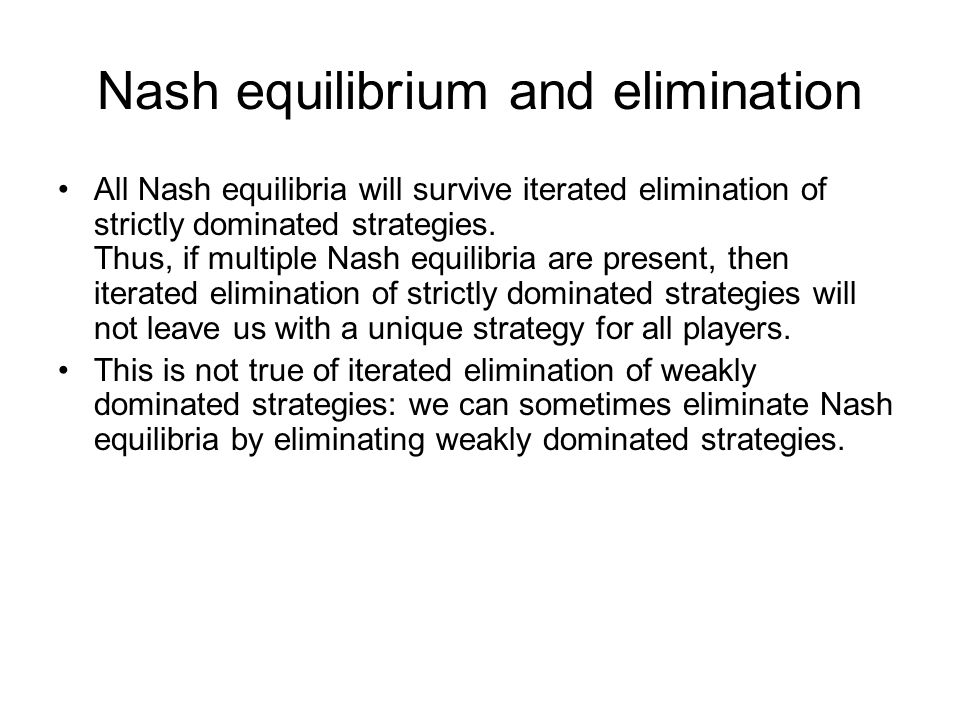 Nash equilibrium and elimination

• All Nash equilibria will survive iterated elimination of strictly dominated strategies.
Thus, if multiple Nash equilibria are present, then iterated elimination of strictly dominated strategies will not leave us with a unique strategy for all players.

• This is not true of iterated elimination of weakly dominated strategies: we can sometimes eliminate Nash equilibria by eliminating weakly dominated strategies.